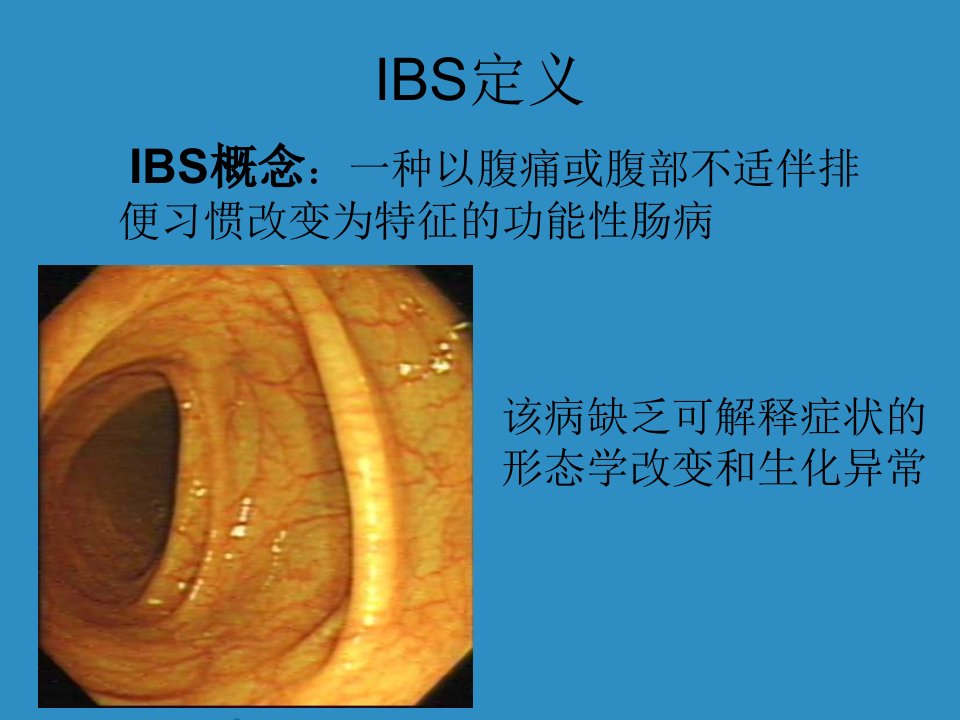 IBS定义

IBS概念：一种以腹痛或腹部不适伴排便习惯改变为特征的功能性肠病

该病缺乏可解释症状的形态学改变和生化异常